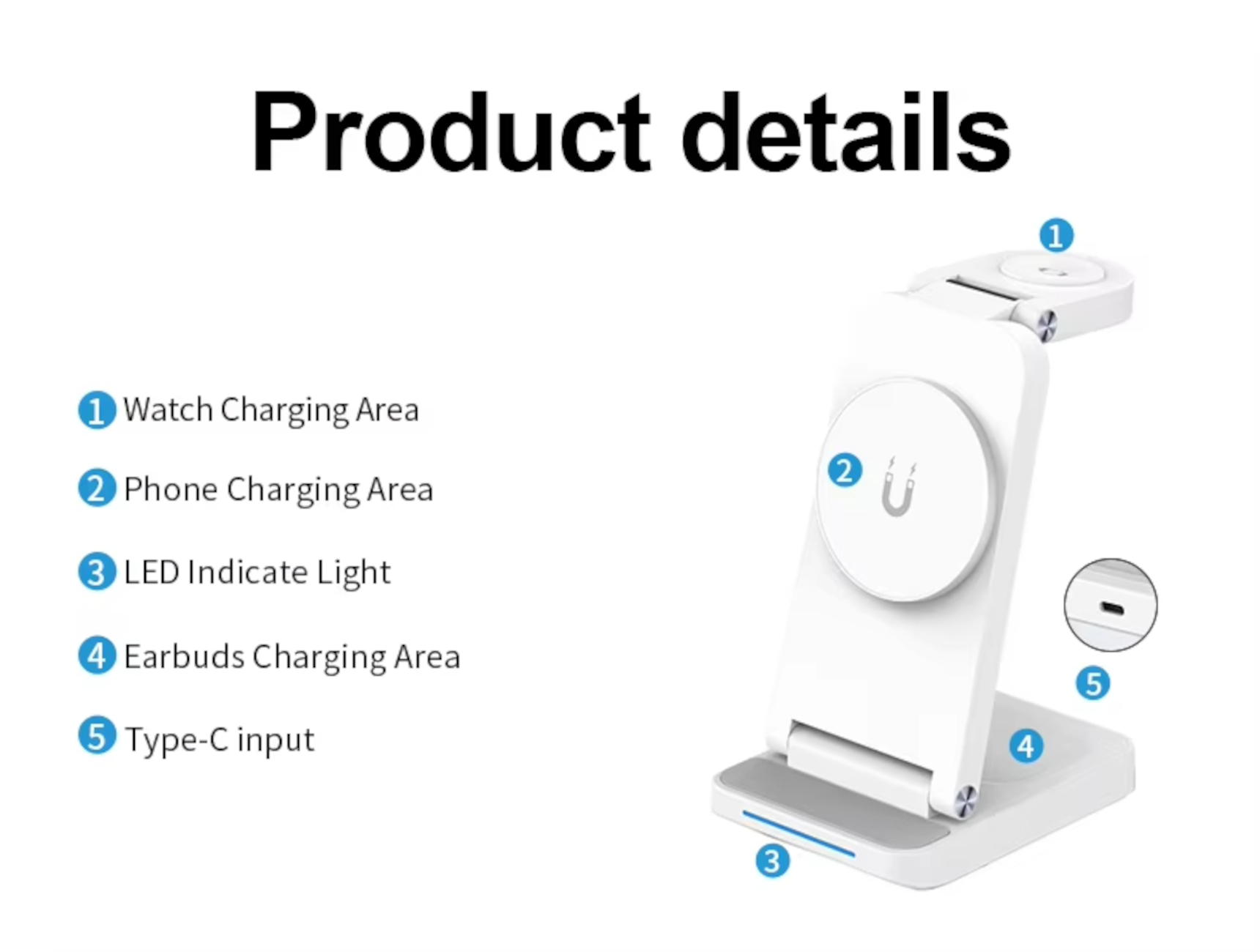 Product details

1 Watch Charging Area

2 Phone Charging Area

3 LED Indicate Light

4 Earbuds Charging Area

5 Type-C input

1

2

5

4

3